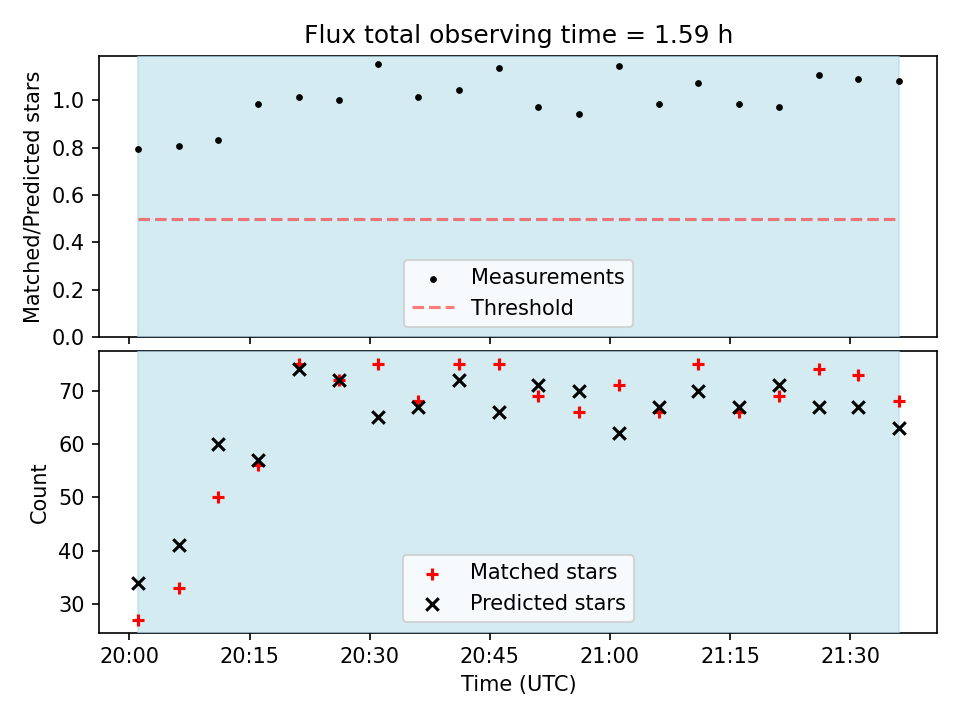 Flux total observing time = 1.59 h

Matched/Predicted stars

1.0
0.8
0.6
0.4
0.2
0.0

Measurements
Threshold

Count

70
60
50
40
30

Matched stars
Predicted stars

20:00
20:15
20:30
20:45
21:00
21:15
21:30

Time (UTC)